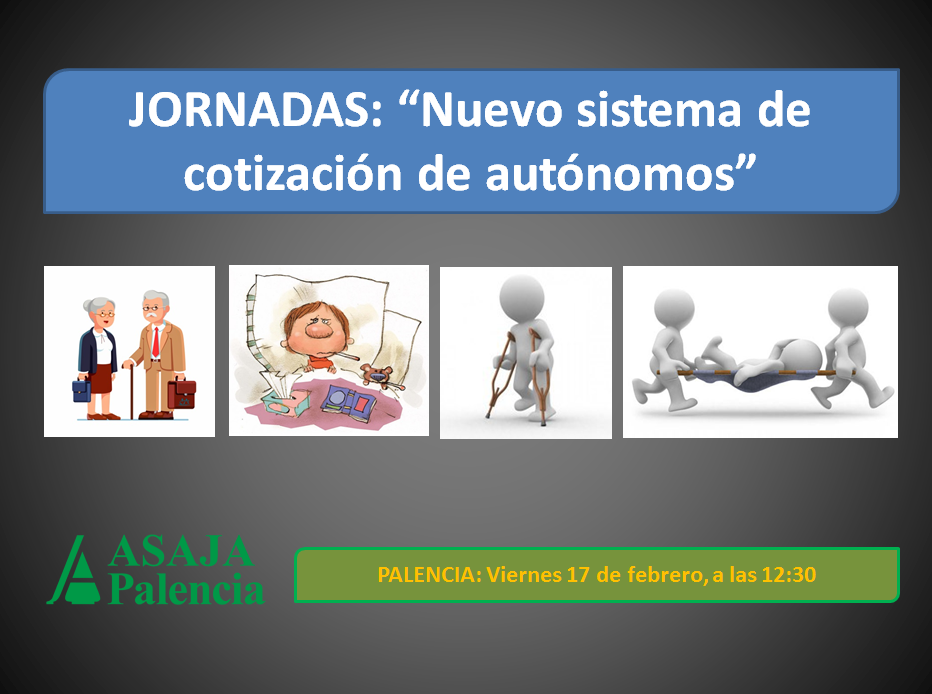 JORNADAS: “Nuevo sistema de cotización de autónomos”

ASAJA
Palencia

PALENCIA: Viernes 17 de febrero, a las 12:30